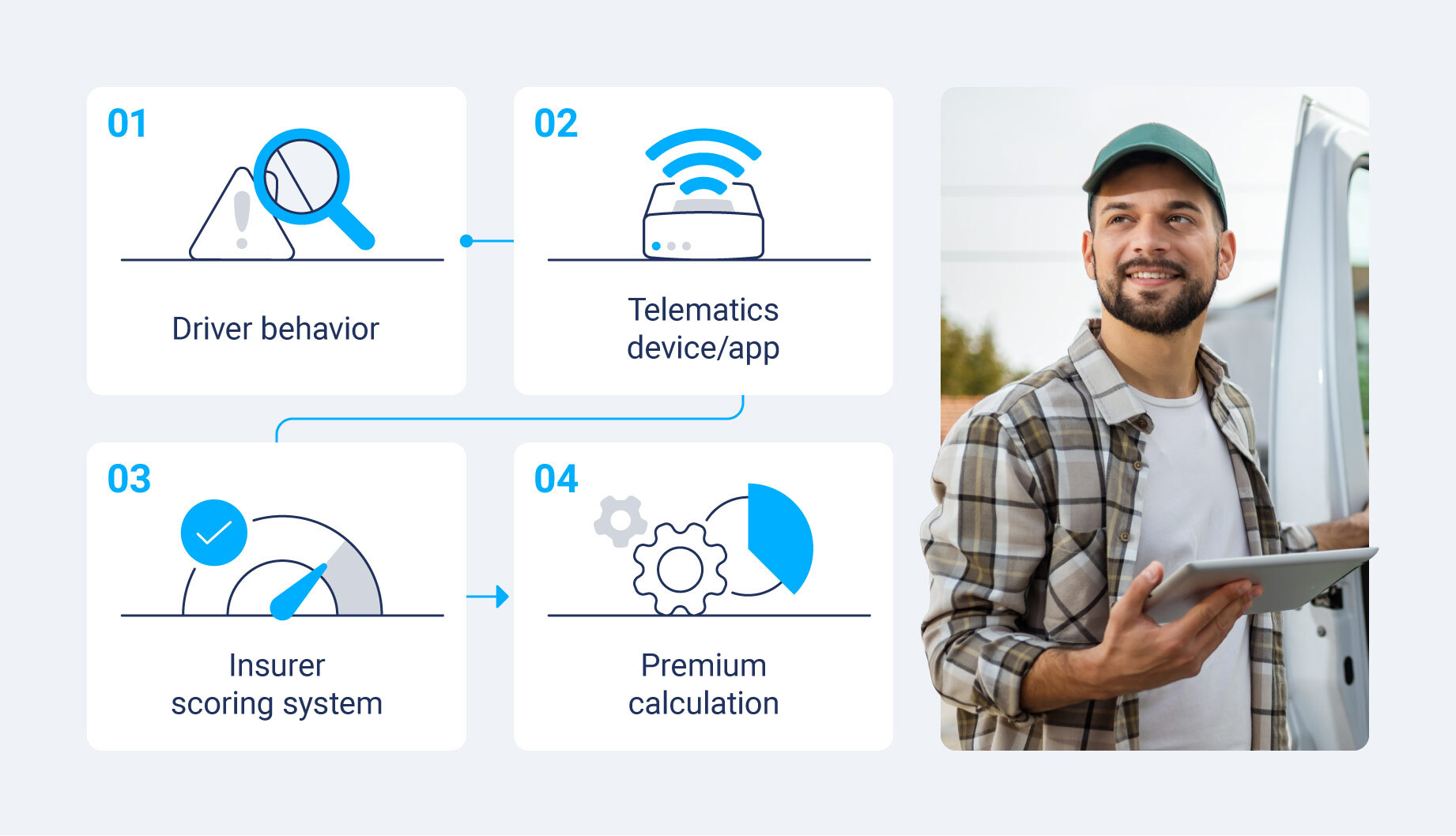 01

Driver behavior

02

Telematics device/app

03

Insurer scoring system

04

Premium calculation